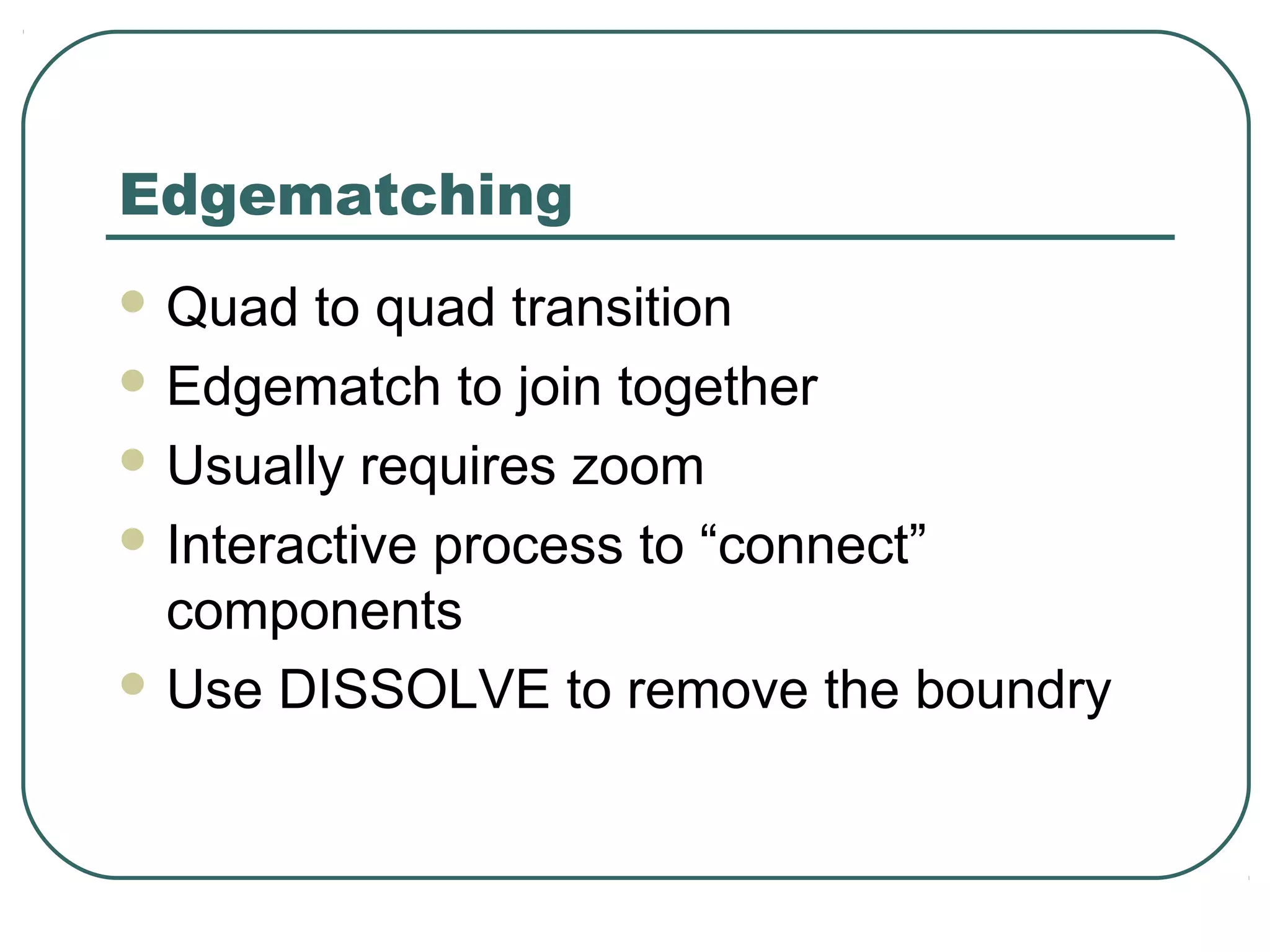 Edgematching

- Quad to quad transition
- Edgematch to join together
- Usually requires zoom
- Interactive process to “connect” components
- Use DISSOLVE to remove the boundry